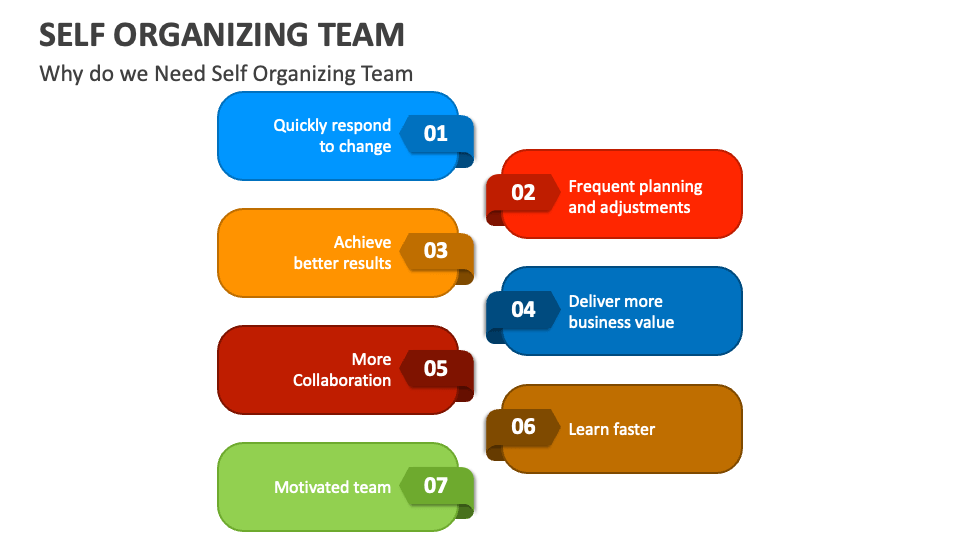 SELF ORGANIZING TEAM

Why do we Need Self Organizing Team

Quickly respond to change 01

02 Frequent planning and adjustments

Achieve better results 03

04 Deliver more business value

More Collaboration 05

06 Learn faster

Motivated team 07